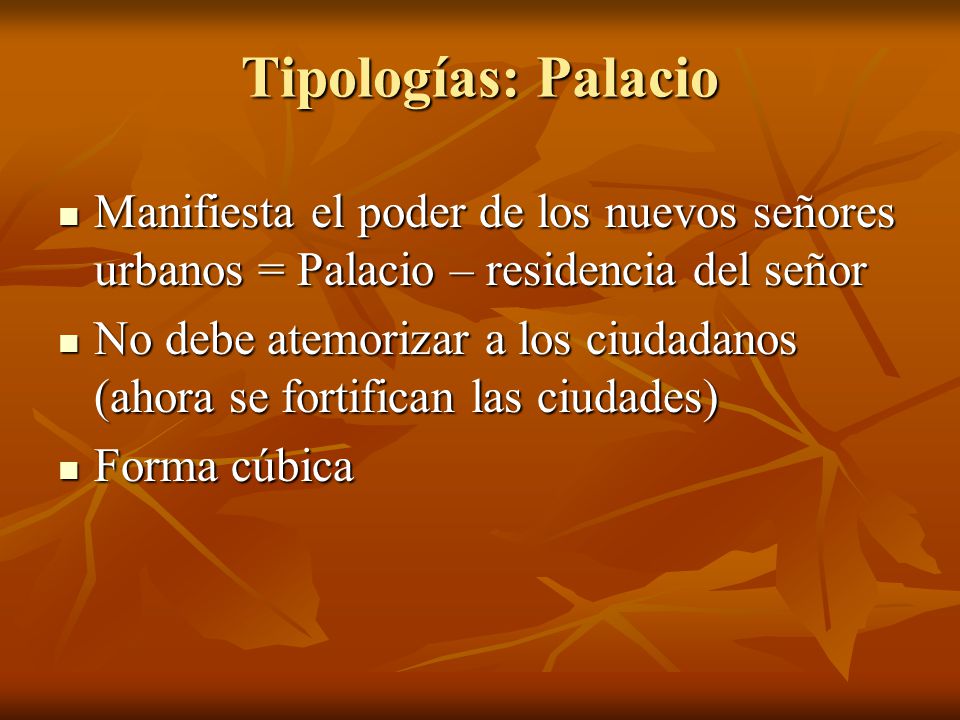 Tipologías: Palacio

- Manifiesta el poder de los nuevos señores urbanos = Palacio – residencia del señor
- No debe atemorizar a los ciudadanos (ahora se fortifican las ciudades)
- Forma cúbica